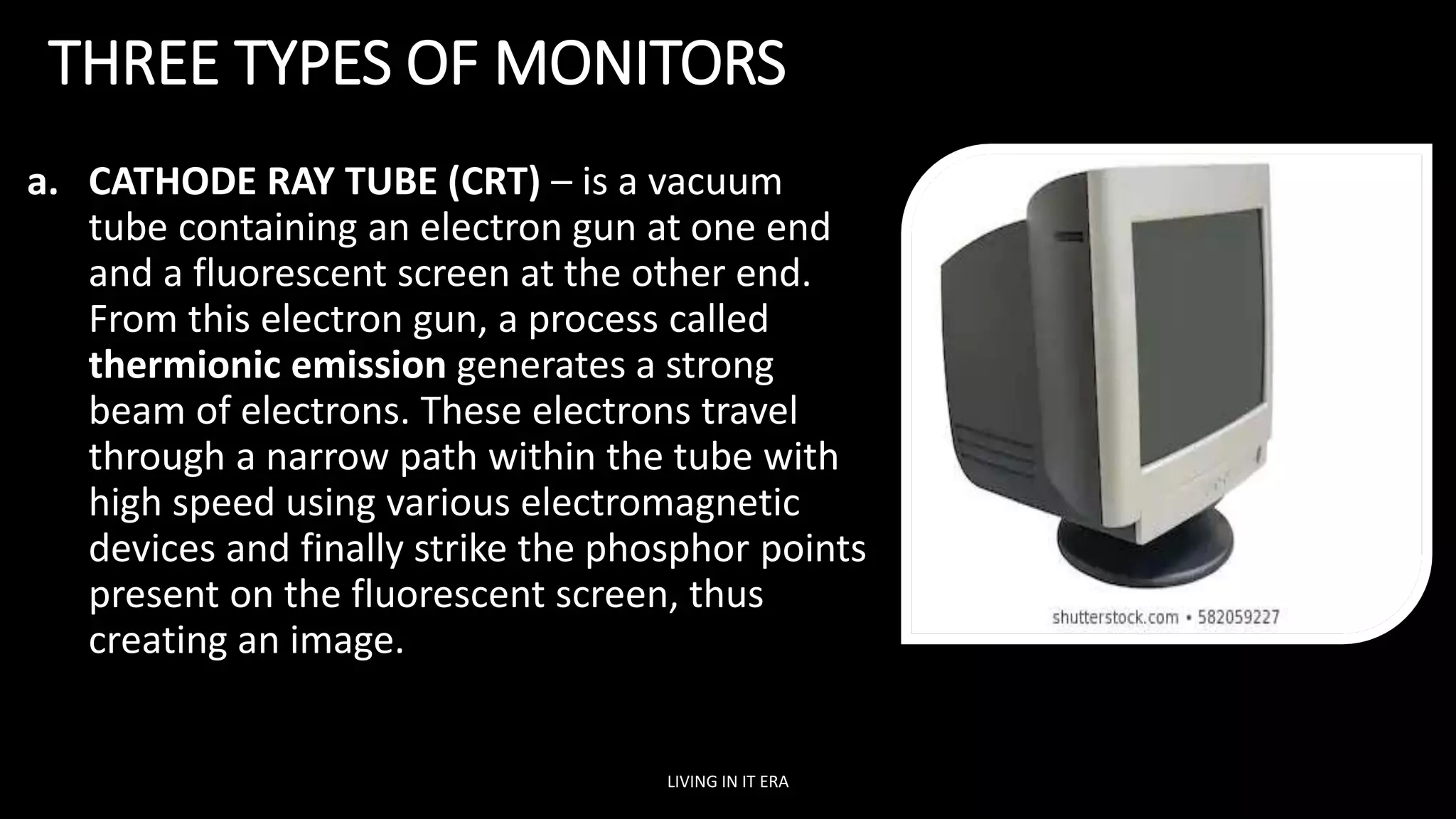 THREE TYPES OF MONITORS

a. CATHODE RAY TUBE (CRT) – is a vacuum tube containing an electron gun at one end and a fluorescent screen at the other end. From this electron gun, a process called thermionic emission generates a strong beam of electrons. These electrons travel through a narrow path within the tube with high speed using various electromagnetic devices and finally strike the phosphor points present on the fluorescent screen, thus creating an image.

shutterstock.com • 582059227

LIVING IN IT ERA